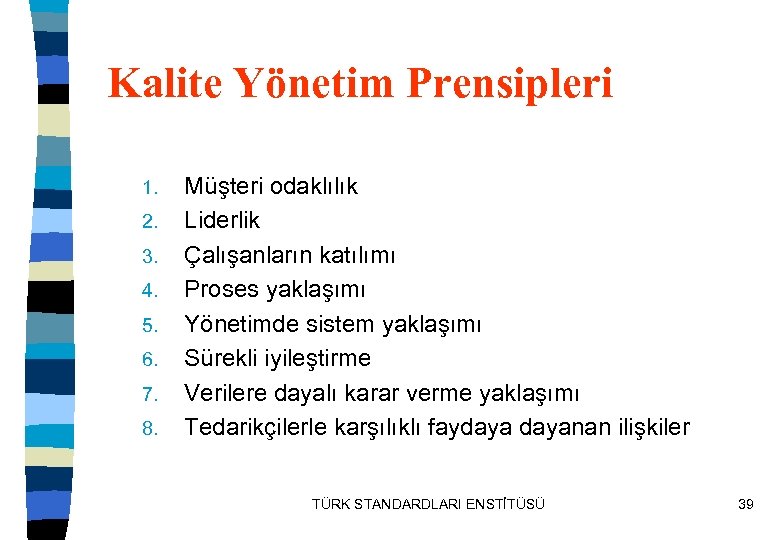 Kalite Yönetim Prensipleri

1. Müşteri odaklılık
2. Liderlik
3. Çalışanların katılımı
4. Proses yaklaşımı
5. Yönetimde sistem yaklaşımı
6. Sürekli iyileştirme
7. Verilere dayalı karar verme yaklaşımı
8. Tedarikçilerle karşılıklı faydaya dayanan ilişkiler

TÜRK STANDARDLARI ENSTİTÜSÜ

39